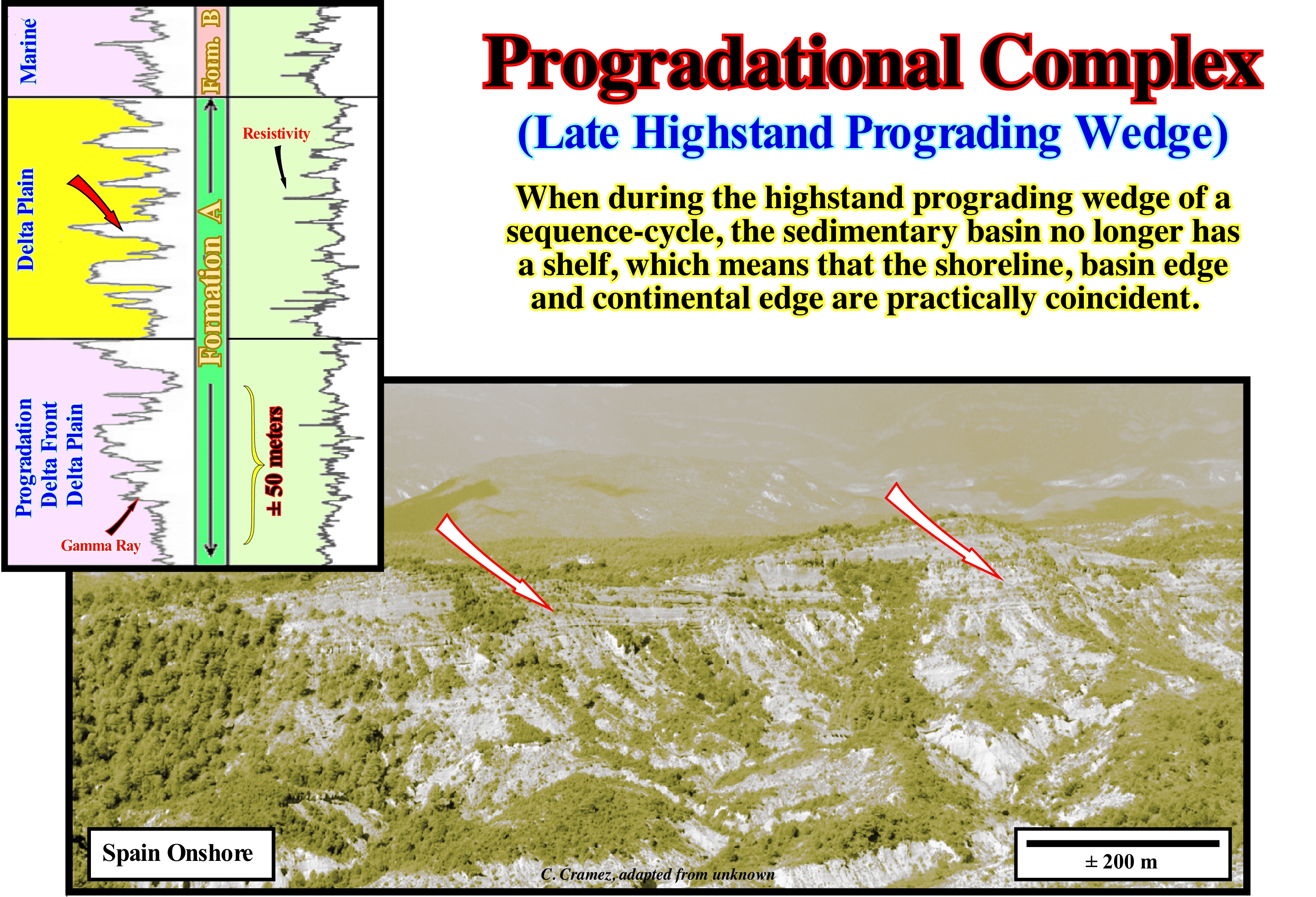 Marine
Delta Plain
Progradation
Delta Front
Delta Plain
Gamma Ray
Form. B
Formation A
Resistivity
± 50 meters

Progradational Complex
(Late Highstand Prograding Wedge)

When during the highstand prograding wedge of a sequence-cycle, the sedimentary basin no longer has a shelf, which means that the shoreline, basin edge and continental edge are practically coincident.

Spain Onshore
C. Cramez, adapted from unknown
± 200 m